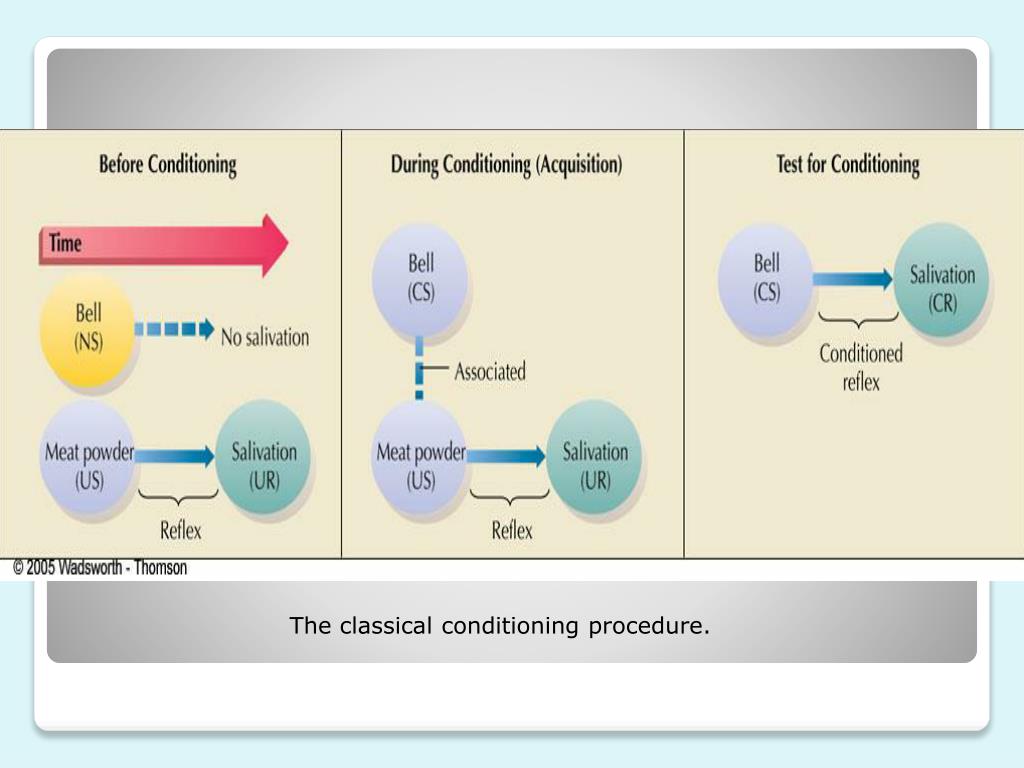 Before Conditioning

Time

Bell (NS)

No salivation

Meat powder (US)

Salivation (UR)

Reflex

During Conditioning (Acquisition)

Bell (CS)

Associated

Meat powder (US)

Salivation (UR)

Reflex

Test for Conditioning

Bell (CS)

Salivation (CR)

Conditioned reflex

© 2005 Wadsworth - Thomson

The classical conditioning procedure.